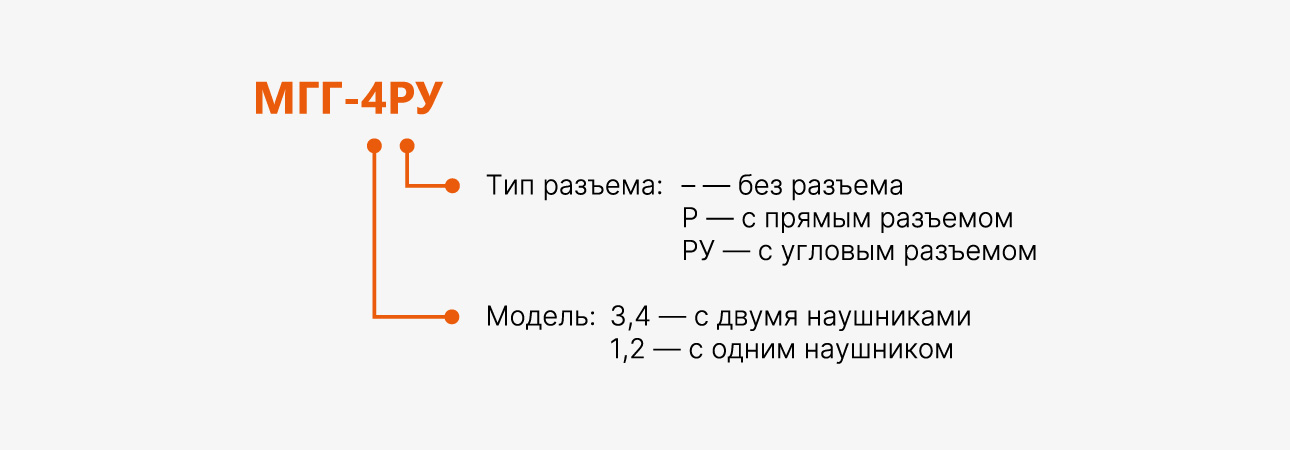 МГГ-4РУ

Тип разъема: – — без разъема
Р — с прямым разъемом
РУ — с угловым разъемом

Модель: 3,4 — с двумя наушниками
1,2 — с одним наушником